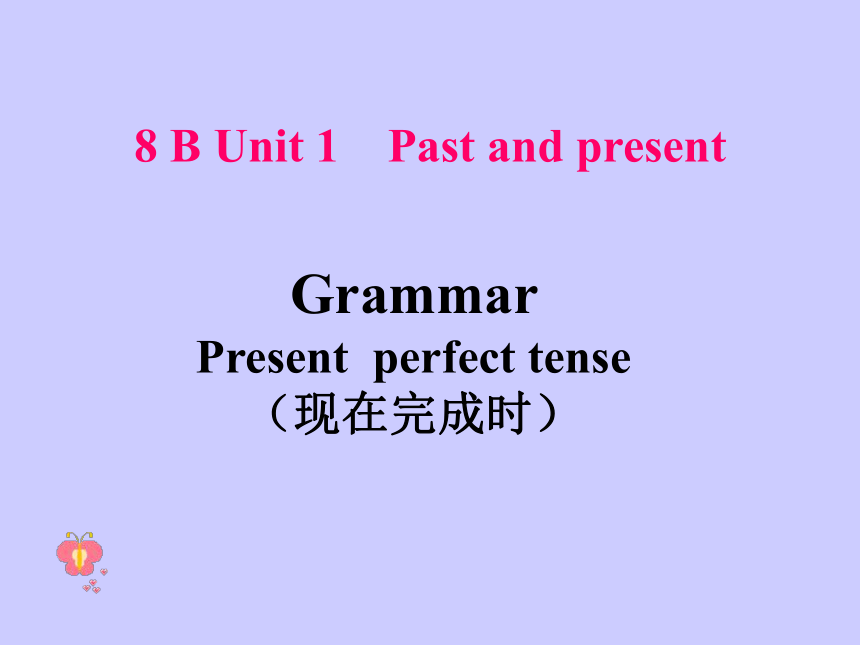 8 B Unit 1 Past and present

Grammar
Present perfect tense
（现在完成时）